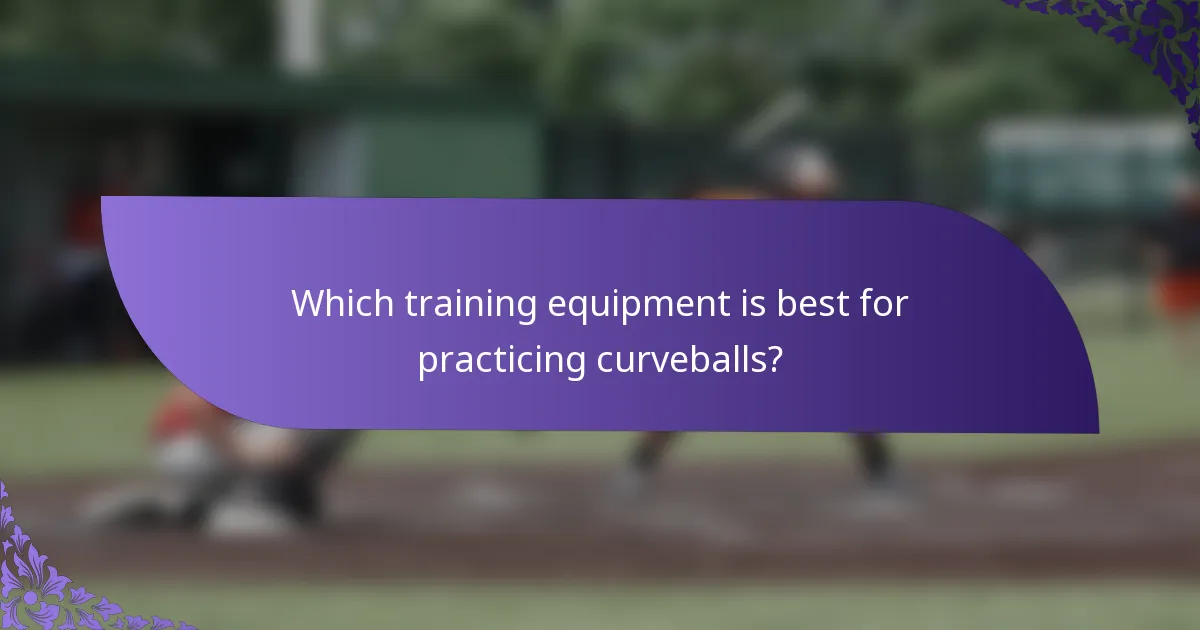 Which training equipment is best for practicing curveballs?